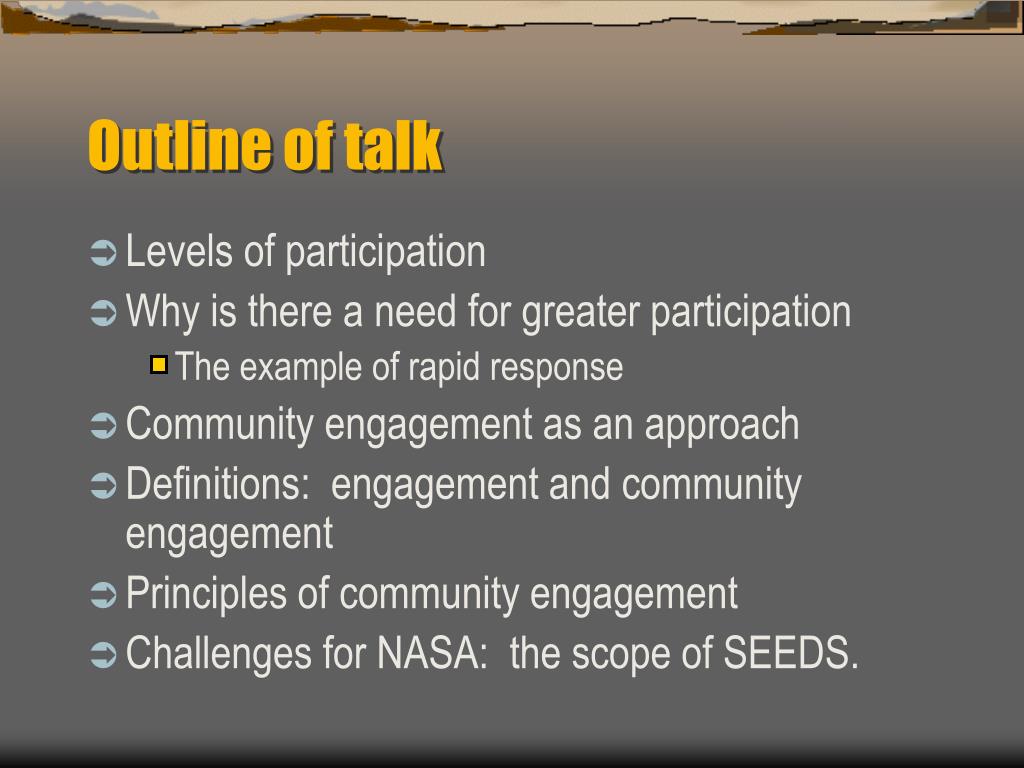 Outline of talk

Levels of participation

Why is there a need for greater participation

The example of rapid response

Community engagement as an approach

Definitions:  engagement and community engagement

Principles of community engagement

Challenges for NASA:  the scope of SEEDS.